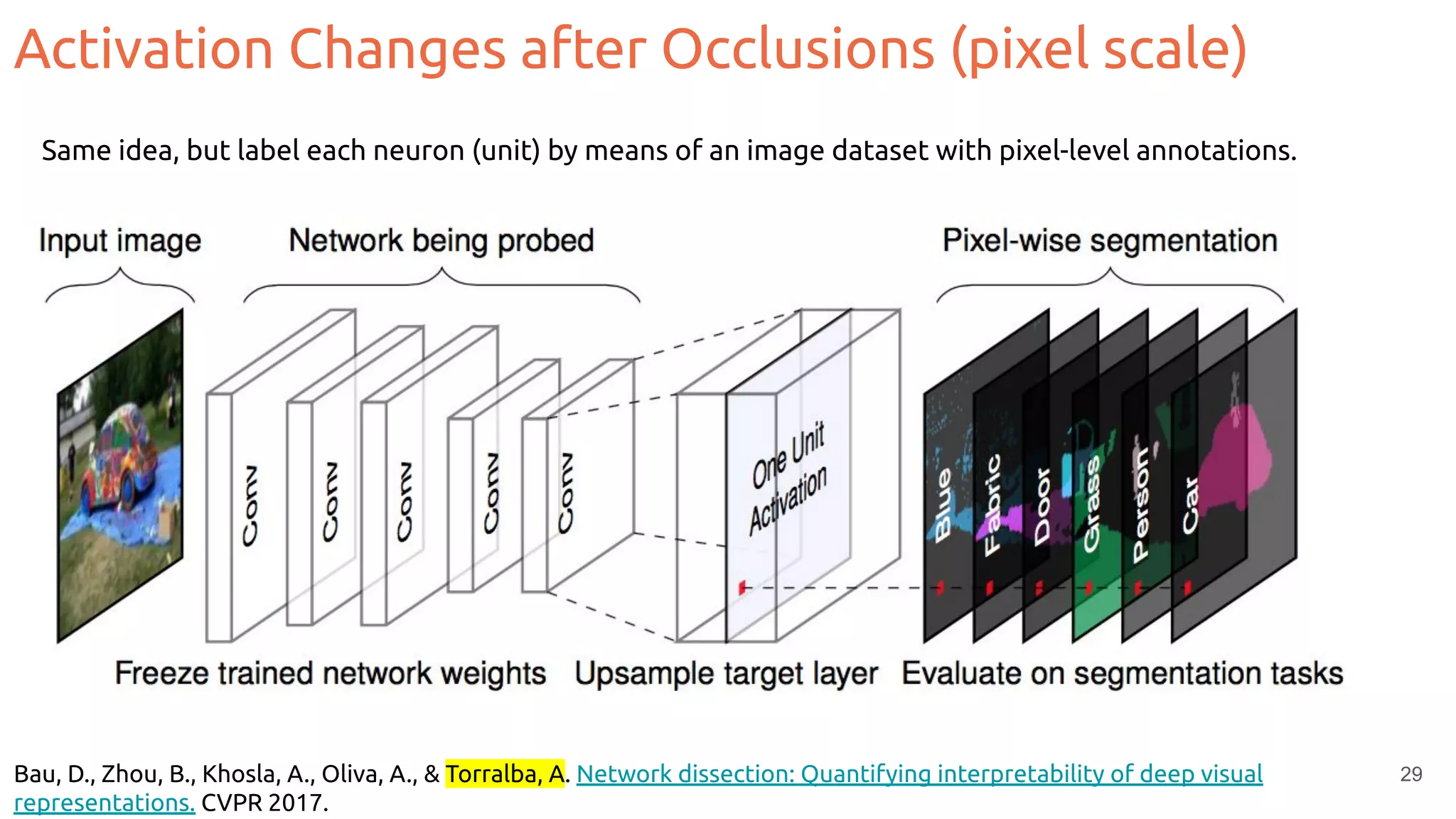 Activation Changes after Occlusions (pixel scale)

Same idea, but label each neuron (unit) by means of an image dataset with pixel-level annotations.

Input image

Network being probed

Pixel-wise segmentation

Conv

Conv

Conv

Conv

Conv

One Unit Activation

Blue

Fabric

Door

Grass

Person

Car

Freeze trained network weights

Upsample target layer

Evaluate on segmentation tasks

Bau, D., Zhou, B., Khosla, A., Oliva, A., & Torralba, A. Network dissection: Quantifying interpretability of deep visual representations. CVPR 2017.

29